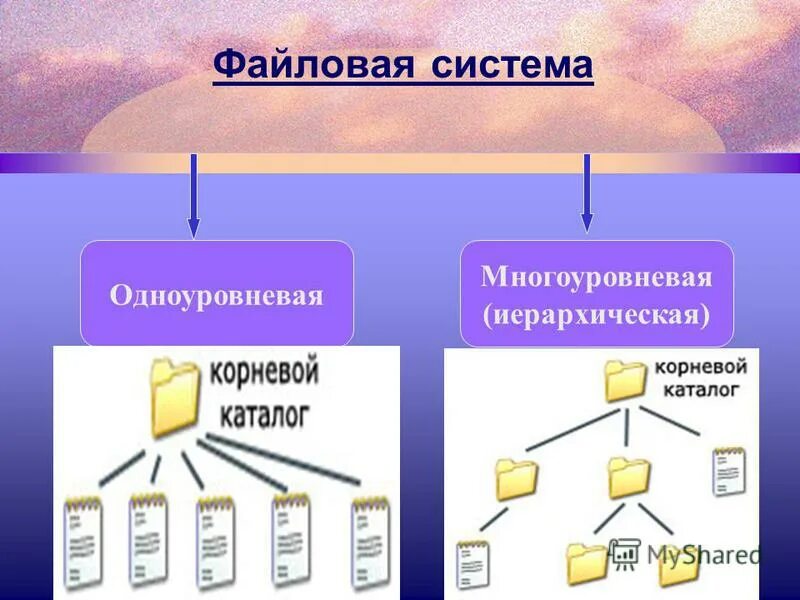 Файловая система

Одноуровневая

Многоуровневая (иерархическая)

корневой каталог

корневой каталог

MyShared